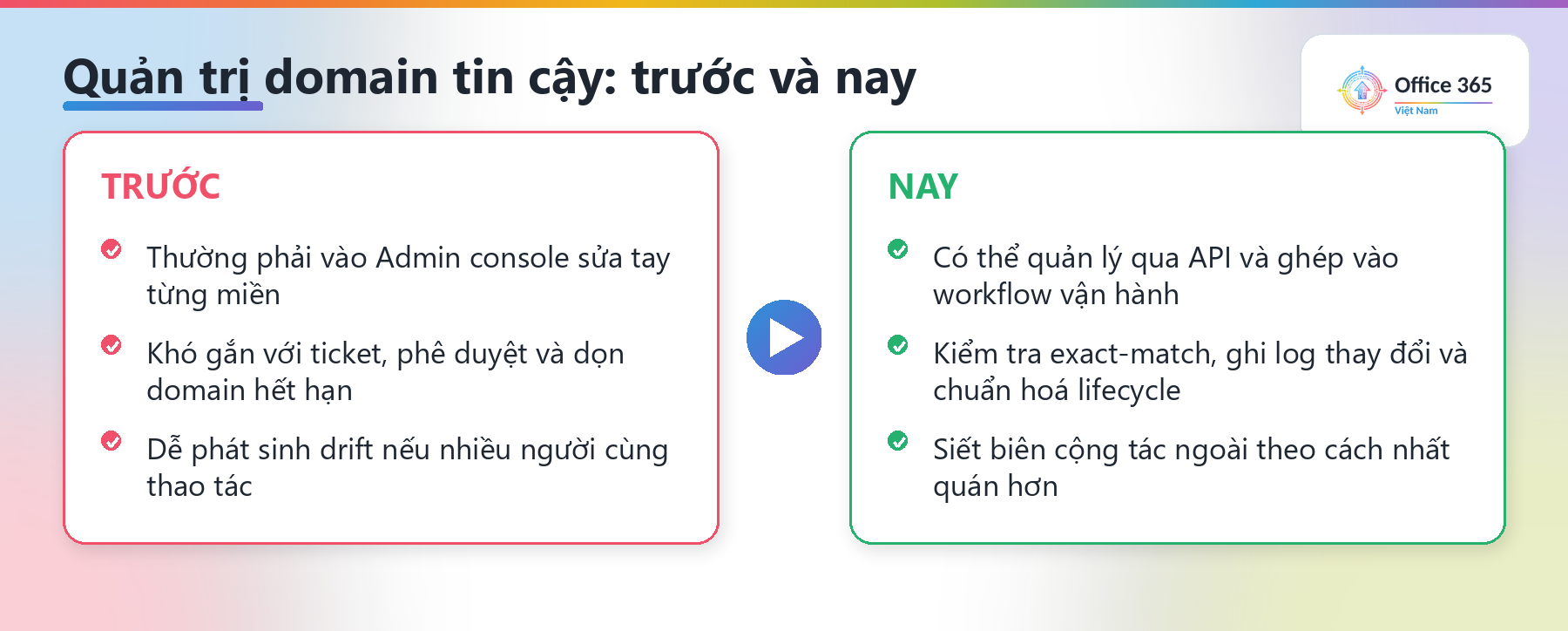 Quản trị domain tin cậy: trước và nay

Office 365
Việt Nam

TRƯỚC

Thường phải vào Admin console sửa tay từng miền

Khó gắn với ticket, phê duyệt và dọn domain hết hạn

Dễ phát sinh drift nếu nhiều người cùng thao tác

NAY

Có thể quản lý qua API và ghép vào workflow vận hành

Kiểm tra exact-match, ghi log thay đổi và chuẩn hoá lifecycle

Siết biên cộng tác ngoài theo cách nhất quán hơn